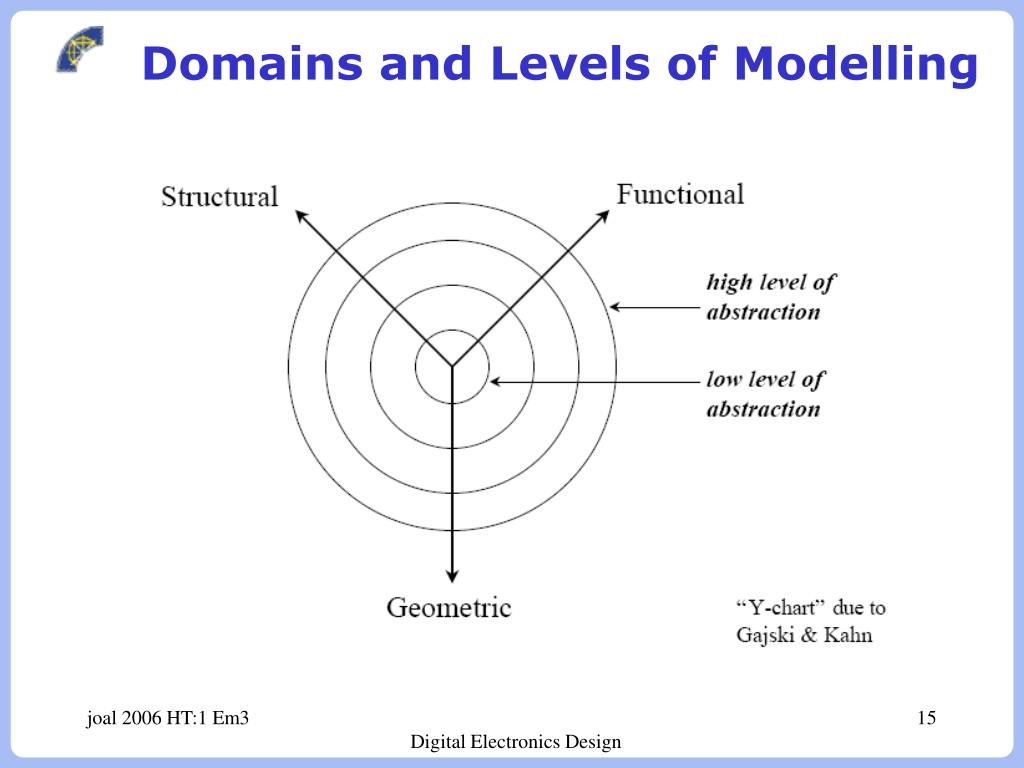 Domains and Levels of Modelling

Structural

Functional

high level of abstraction

low level of abstraction

Geometric

“Y-chart” due to Gajski & Kahn

joal 2006 HT:1 Em3

15

Digital Electronics Design